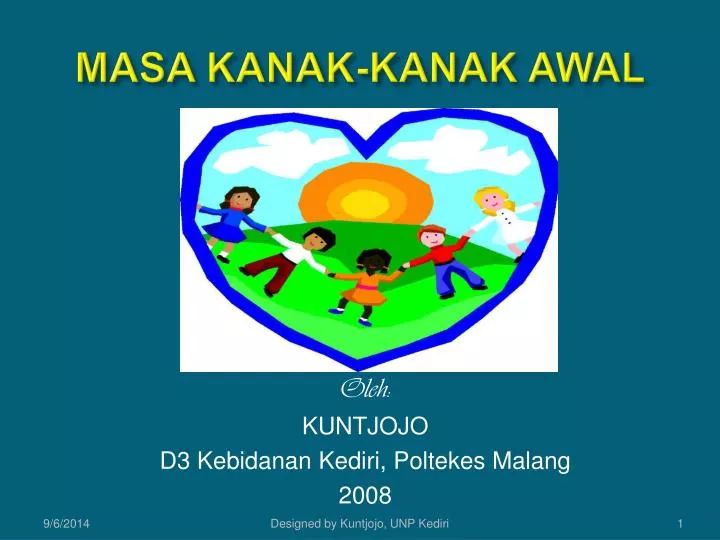 MASA KANAK-KANAK AWAL

Oleh:

KUNTJOJO

D3 Kebidanan Kediri, Poltekes Malang

2008

9/6/2014

Designed by Kuntjojo, UNP Kediri

1